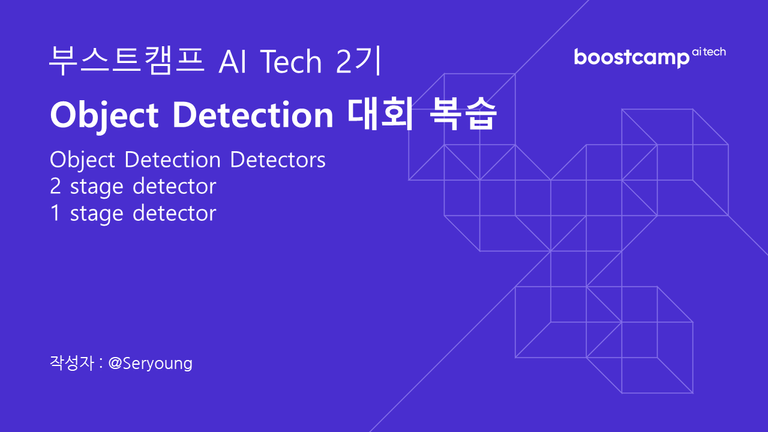 부스트캠프 AI Tech 2기

boostcamp ai tech

Object Detection 대회 복습

Object Detection Detectors
2 stage detector
1 stage detector

작성자 : @Seryoung